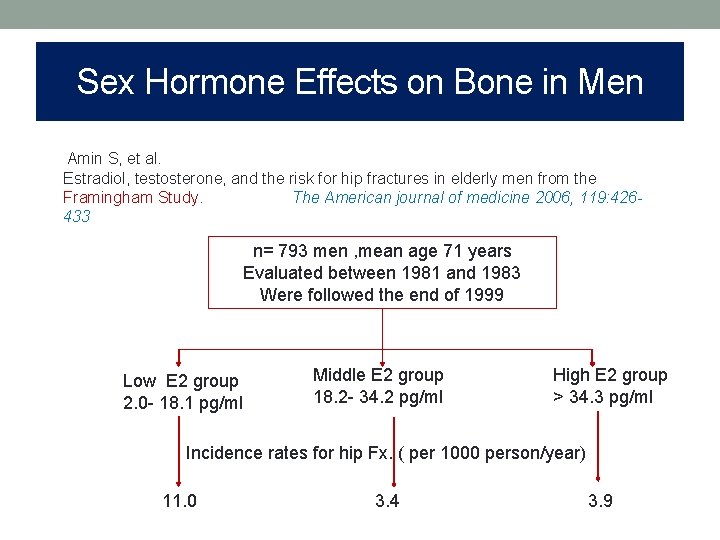 Sex Hormone Effects on Bone in Men

Amin S, et al.
Estradiol, testosterone, and the risk for hip fractures in elderly men from the Framingham Study. The American journal of medicine 2006, 119:426-433

n= 793 men ,mean age 71 years
Evaluated between 1981 and 1983
Were followed the end of 1999

Low E2 group
2.0- 18.1 pg/ml

Middle E2 group
18.2- 34.2 pg/ml

High E2 group
> 34.3 pg/ml

Incidence rates for hip Fx. ( per 1000 person/year)

11.0

3.4

3.9